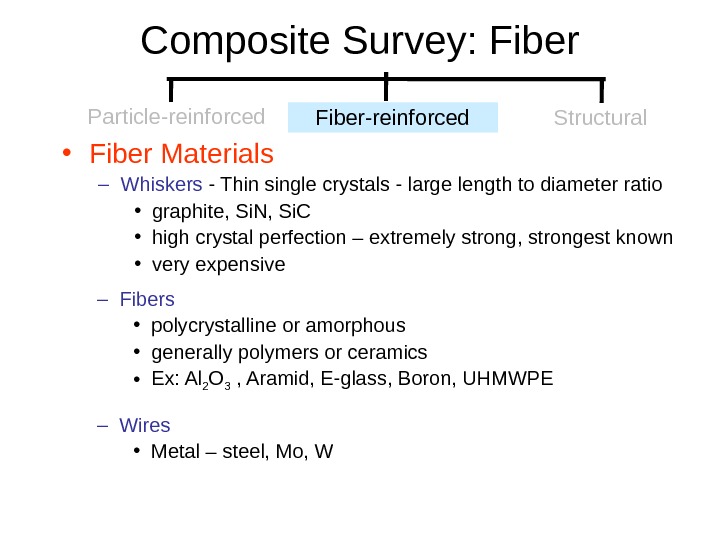 Composite Survey: Fiber

Particle-reinforced Fiber-reinforced Structural

• Fiber Materials
– Whiskers - Thin single crystals - large length to diameter ratio
• graphite, SiN, SiC
• high crystal perfection – extremely strong, strongest known
• very expensive
– Fibers
• polycrystalline or amorphous
• generally polymers or ceramics
• Ex: $Al_2O_3$ , Aramid, E-glass, Boron, UHMWPE
– Wires
• Metal – steel, Mo, W